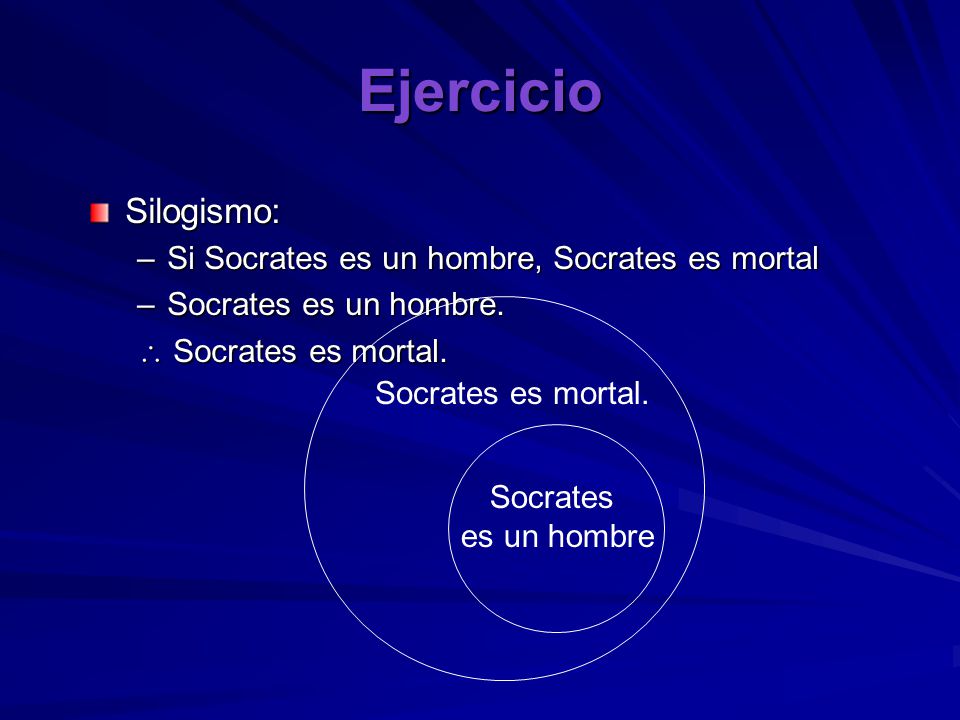 Ejercicio

Silogismo:

– Si Socrates es un hombre, Socrates es mortal

– Socrates es un hombre.

$\therefore$ Socrates es mortal.

Socrates es mortal.

Socrates es un hombre